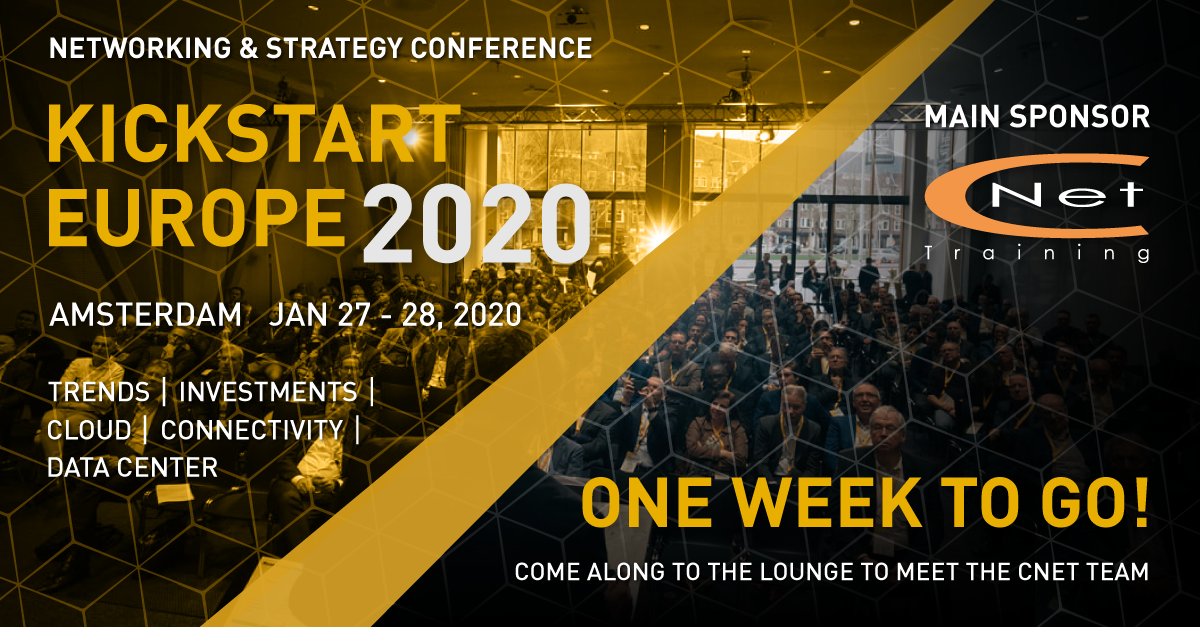 NETWORKING & STRATEGY CONFERENCE

KICKSTART EUROPE 2020

AMSTERDAM JAN 27 - 28, 2020

TRENDS | INVESTMENTS | CLOUD | CONNECTIVITY | DATA CENTER

MAIN SPONSOR

CNet Training

ONE WEEK TO GO!

COME ALONG TO THE LOUNGE TO MEET THE CNET TEAM